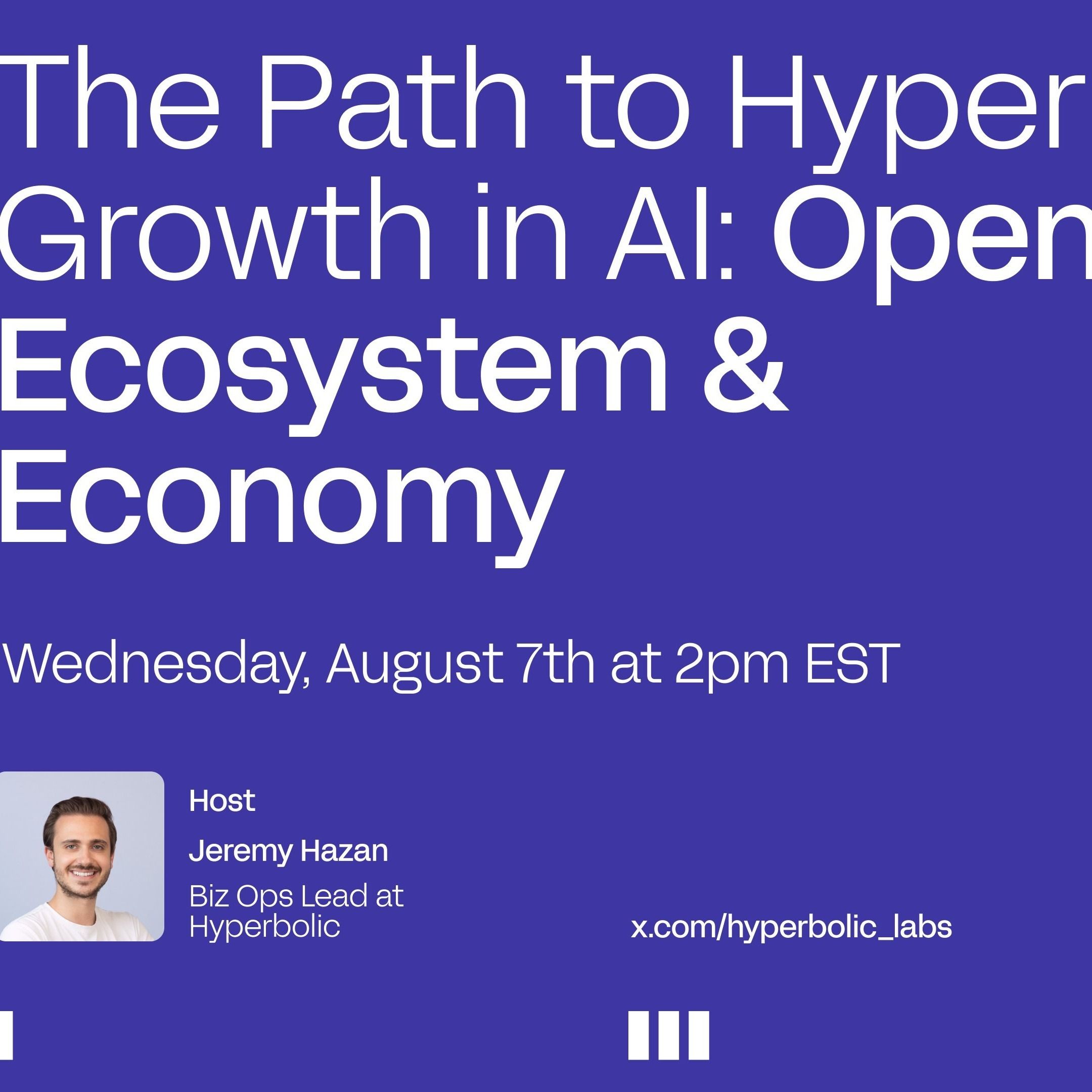 The Path to Hyper Growth in AI: Open Ecosystem & Economy

Wednesday, August 7th at 2pm EST

Host

Jeremy Hazan

Biz Ops Lead at Hyperbolic

x.com/hyperbolic_labs